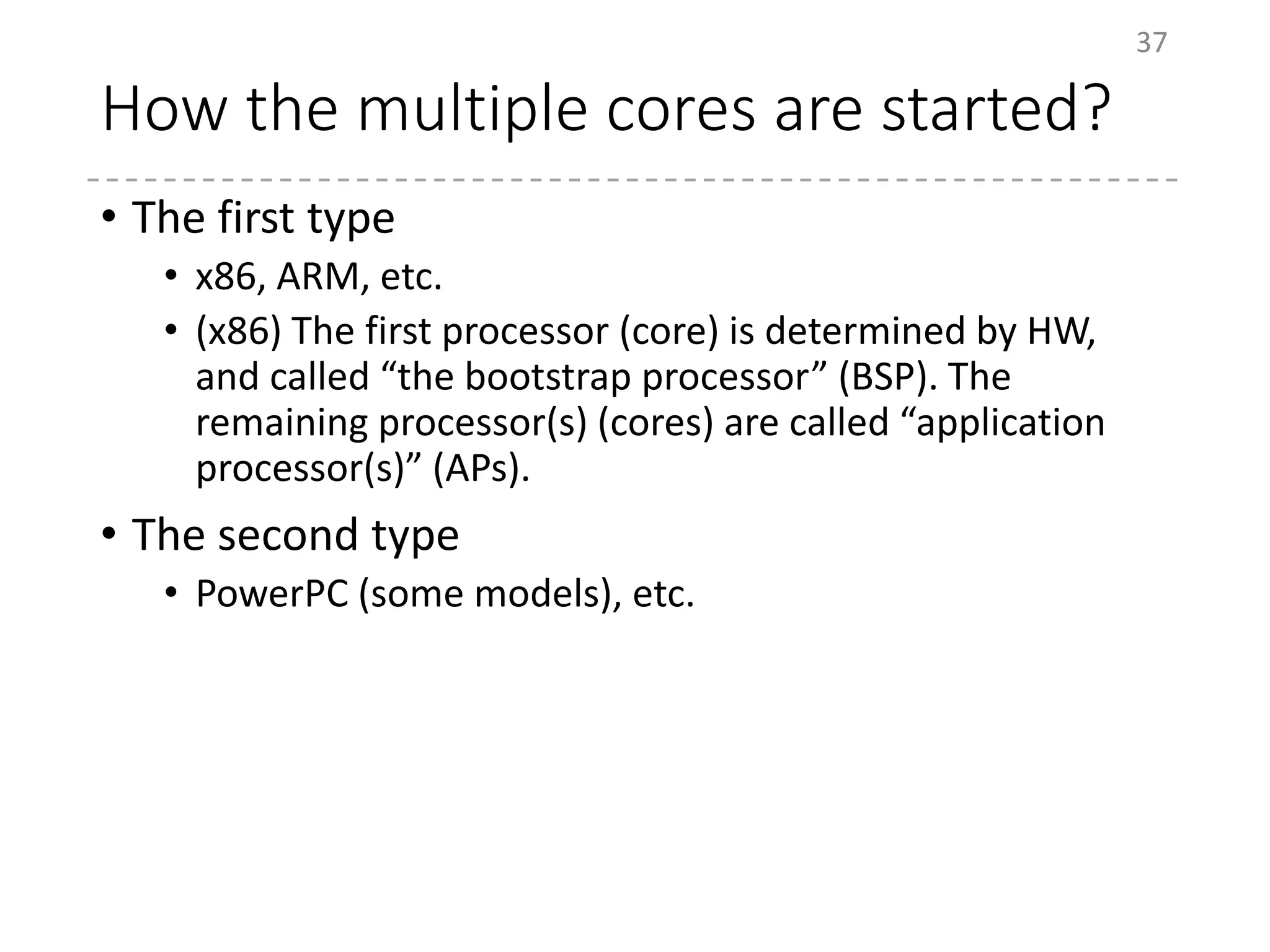 37

How the multiple cores are started?

• The first type
  • x86, ARM, etc.
  • (x86) The first processor (core) is determined by HW, and called “the bootstrap processor” (BSP). The remaining processor(s) (cores) are called “application processor(s)” (APs).
• The second type
  • PowerPC (some models), etc.